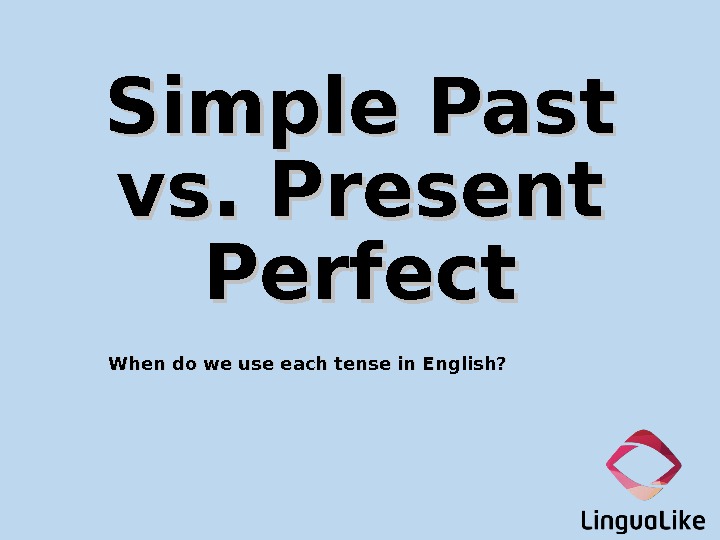 Simple Past vs. Present Perfect

When do we use each tense in English?

LinguaLike